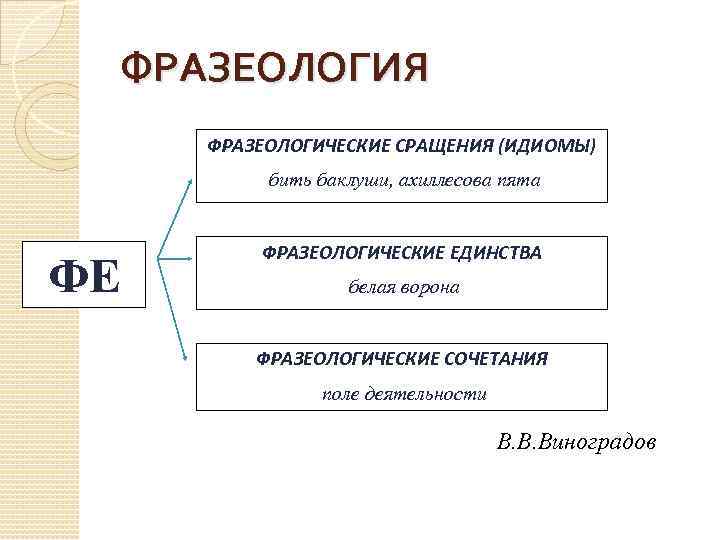 ФРАЗЕОЛОГИЯ

ФЕ

ФРАЗЕОЛОГИЧЕСКИЕ СРАЩЕНИЯ (ИДИОМЫ)
бить баклуши, ахиллесова пята

ФРАЗЕОЛОГИЧЕСКИЕ ЕДИНСТВА
белая ворона

ФРАЗЕОЛОГИЧЕСКИЕ СОЧЕТАНИЯ
поле деятельности

В.В.Виноградов